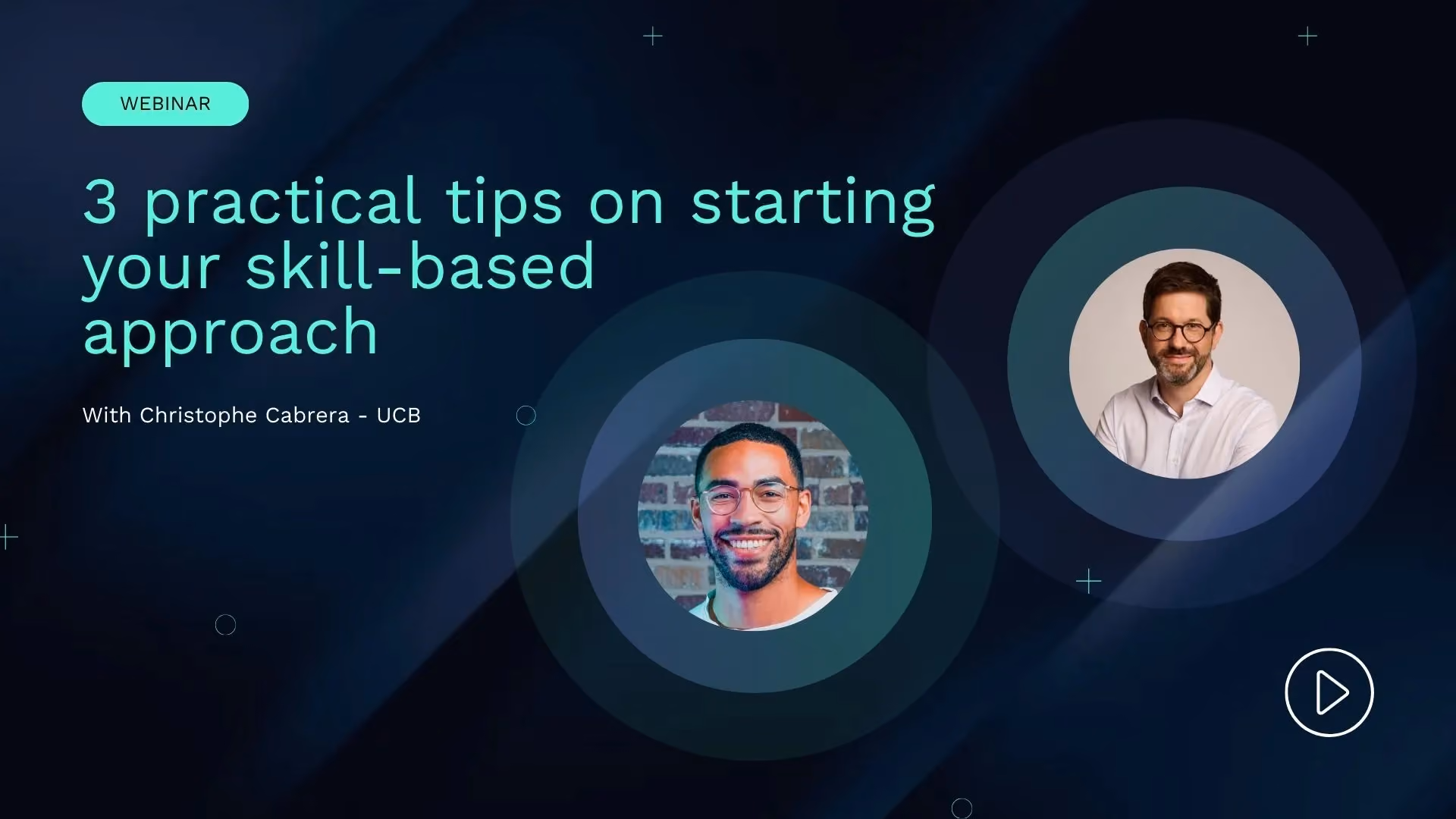 WEBINAR

3 practical tips on starting your skill-based approach

With Christophe Cabrera - UCB